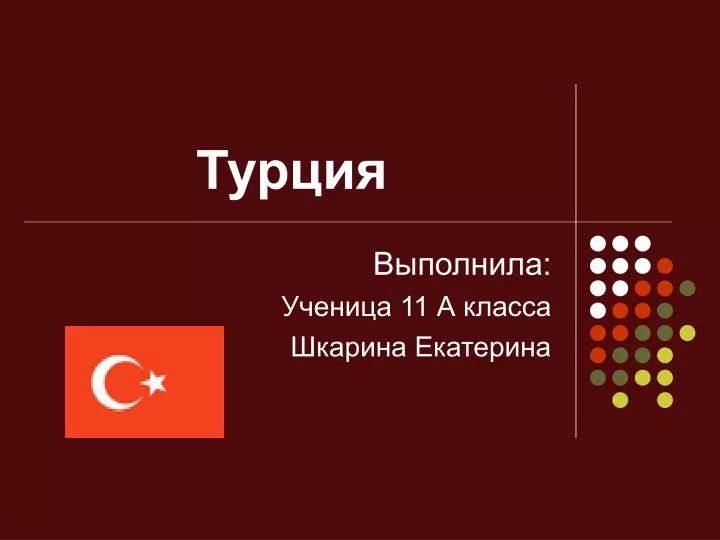 Турция

Выполнила:
Ученица 11 А класса
Шкарина Екатерина